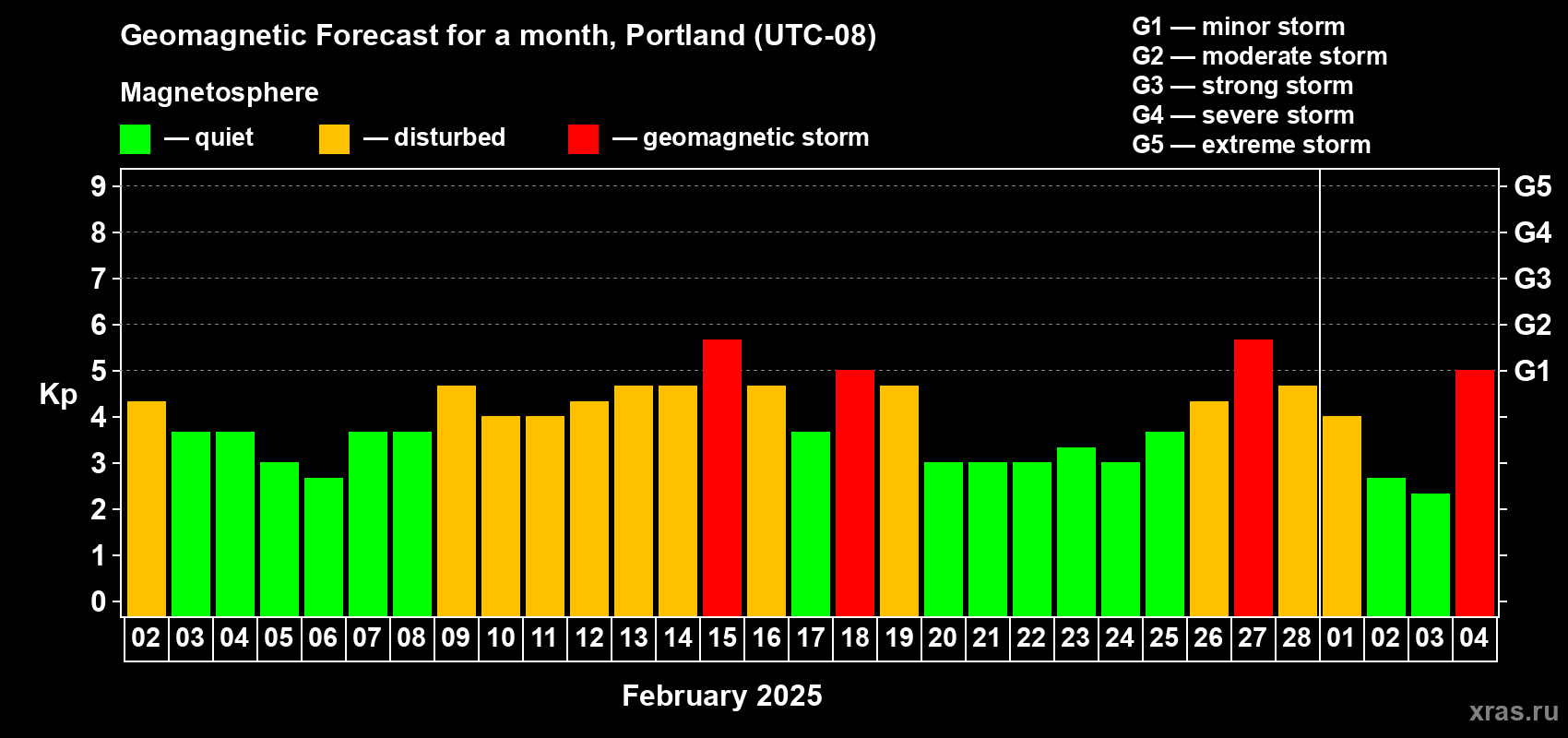 Geomagnetic Forecast for a month, Portland (UTC-08)

Magnetosphere

— quiet — disturbed — geomagnetic storm

G1 — minor storm
G2 — moderate storm
G3 — strong storm
G4 — severe storm
G5 — extreme storm

Kp

9
8
7
6
5
4
3
2
1
0

G5
G4
G3
G2
G1

02 03 04 05 06 07 08 09 10 11 12 13 14 15 16 17 18 19 20 21 22 23 24 25 26 27 28 01 02 03 04

February 2025

xras.ru